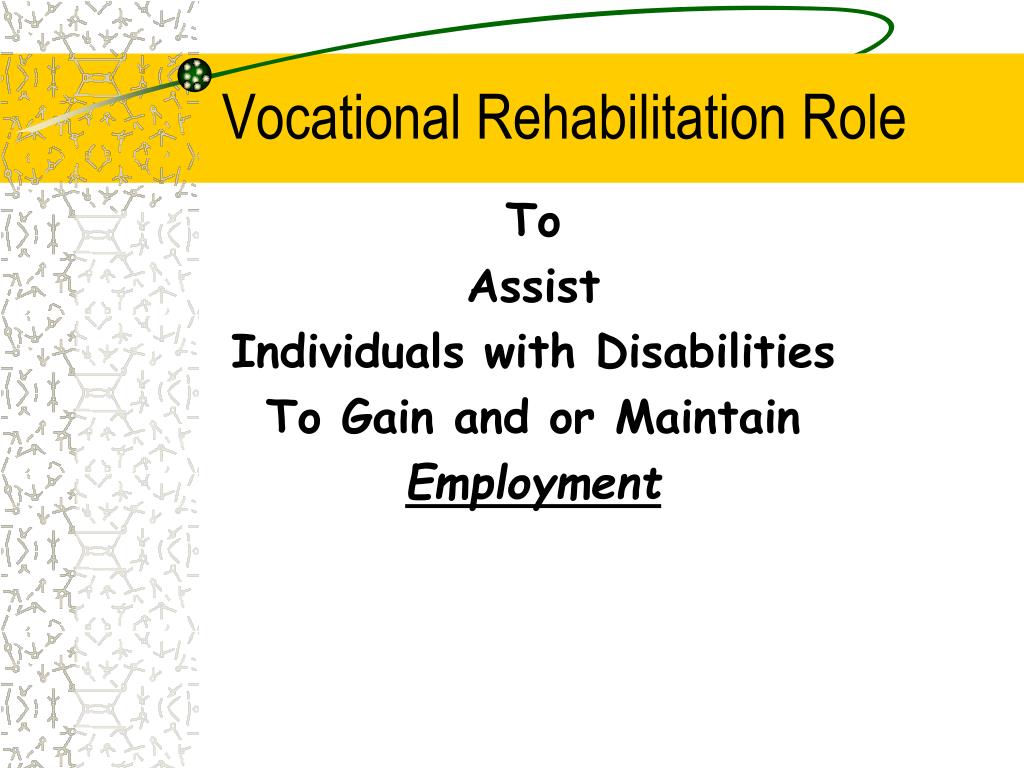 Vocational Rehabilitation Role

To
Assist
Individuals with Disabilities
To Gain and or Maintain
Employment